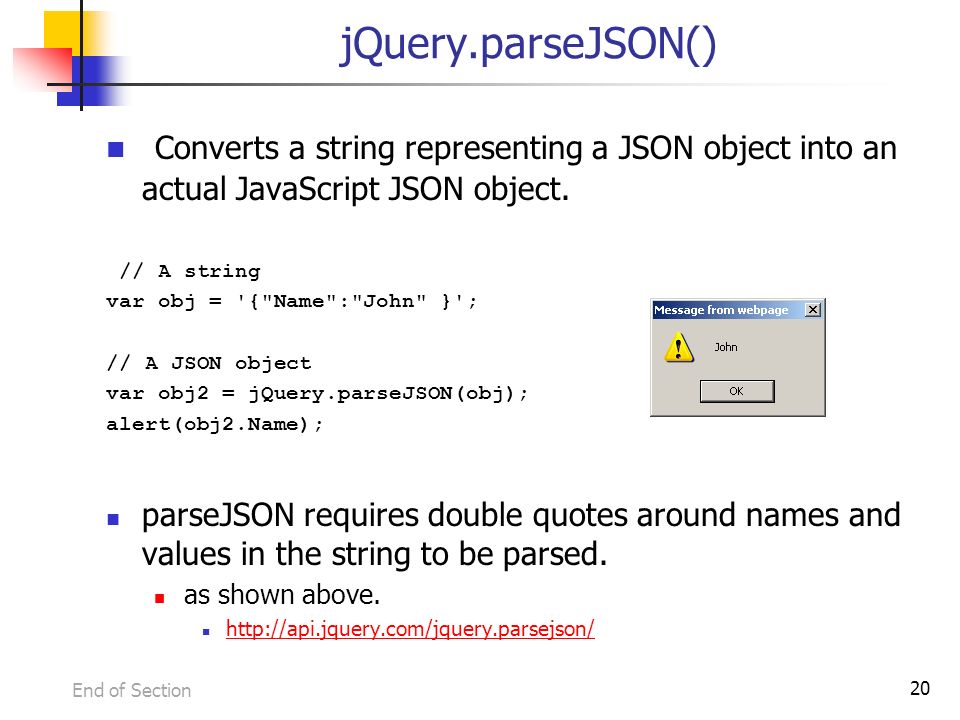 jQuery.parseJSON()

Converts a string representing a JSON object into an actual JavaScript JSON object.

// A string
var obj = '{"Name":"John" }';

// A JSON object
var obj2 = jQuery.parseJSON(obj);
alert(obj2.Name);

Message from webpage
John
OK

parseJSON requires double quotes around names and values in the string to be parsed.

as shown above.

http://api.jquery.com/jquery.parsejson/

End of Section

20